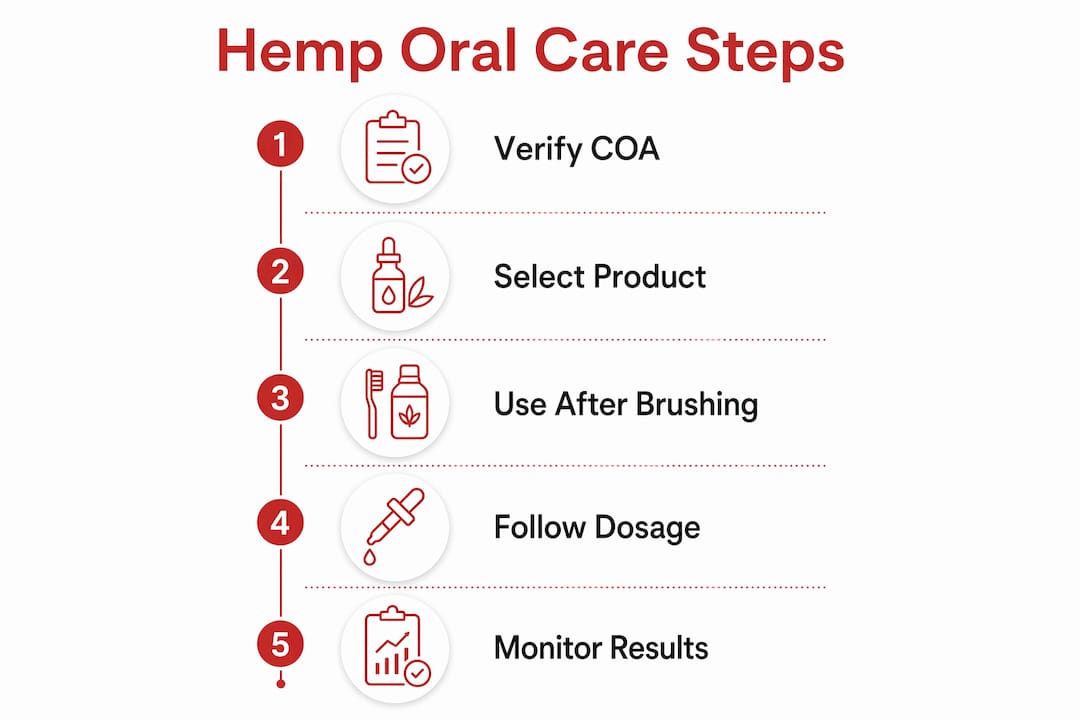 Hemp Oral Care Steps

1 Verify COA

2 Select Product

3 Use After Brushing

4 Follow Dosage

5 Monitor Results